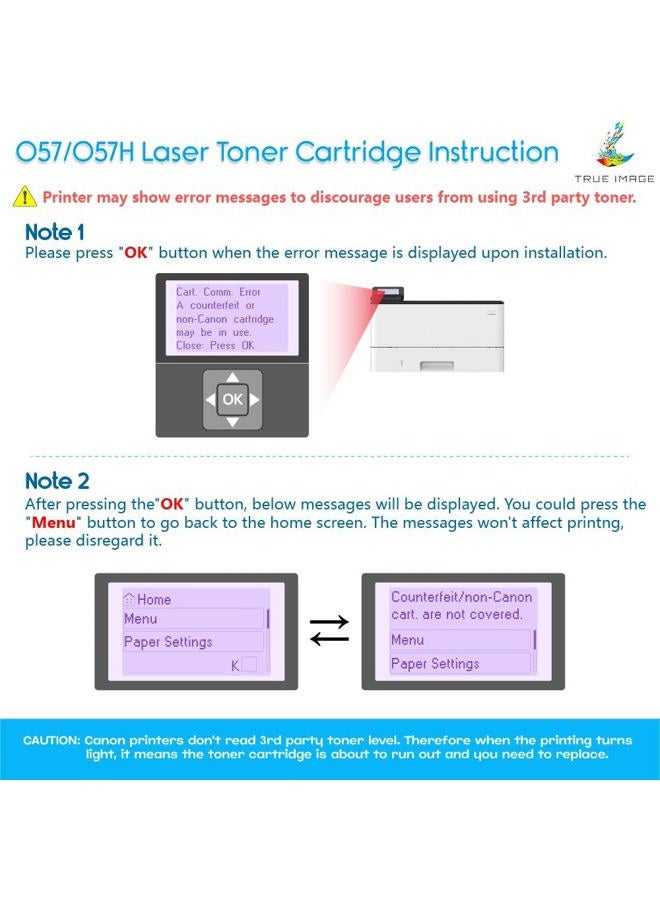 O57/O57H Laser Toner Cartridge Instruction

TRUE IMAGE

Printer may show error messages to discourage users from using 3rd party toner.

Note 1
Please press "OK" button when the error message is displayed upon installation.

Cart. Comm. Error
A counterfeit or non-Canon cartridge may be in use.
Close: Press OK

OK

Note 2
After pressing the"OK" button, below messages will be displayed. You could press the "Menu" button to go back to the home screen. The messages won't affect printng, please disregard it.

Home
Menu
Paper Settings
K

Counterfeit/non-Canon cart. are not covered.
Menu
Paper Settings

CAUTION: Canon printers don't read 3rd party toner level. Therefore when the printing turns light, it means the toner cartridge is about to run out and you need to replace.